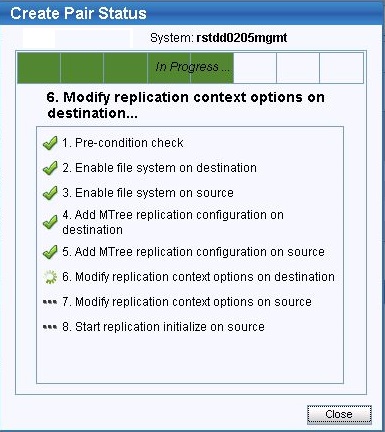 Create Pair Status

System: rstdd0205mgmt

In Progress ...

6. Modify replication context options on destination...

1. Pre-condition check

2. Enable file system on destination

3. Enable file system on source

4. Add MTree replication configuration on destination

5. Add MTree replication configuration on source

6. Modify replication context options on destination

7. Modify replication context options on source

8. Start replication initialize on source

Close